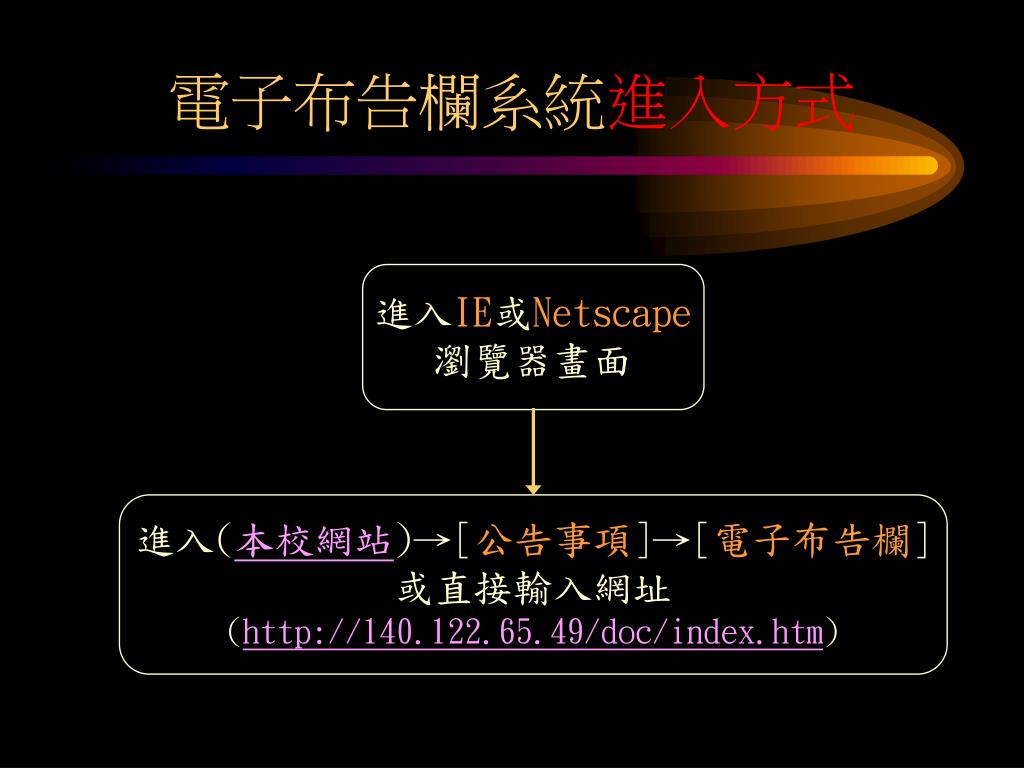 電子布告欄系統進入方式

進入IE或Netscape
瀏覽器畫面

進入(本校網站)→[公告事項]→[電子布告欄]
或直接輸入網址
(http://140.122.65.49/doc/index.htm)